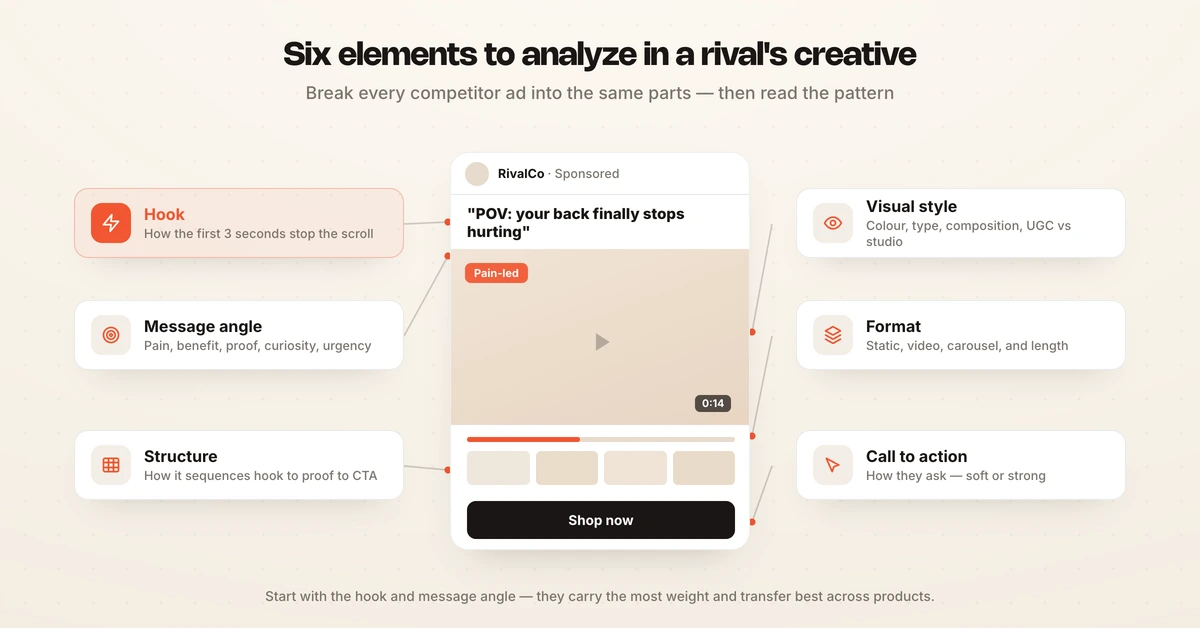 Six elements to analyze in a rival's creative

Break every competitor ad into the same parts — then read the pattern

Hook
How the first 3 seconds stop the scroll

Message angle
Pain, benefit, proof, curiosity, urgency

Structure
How it sequences hook to proof to CTA

RivalCo · Sponsored

"POV: your back finally stops hurting"

Pain-led

0:14

Shop now

Visual style
Colour, type, composition, UGC vs studio

Format
Static, video, carousel, and length

Call to action
How they ask — soft or strong

Start with the hook and message angle — they carry the most weight and transfer best across products.